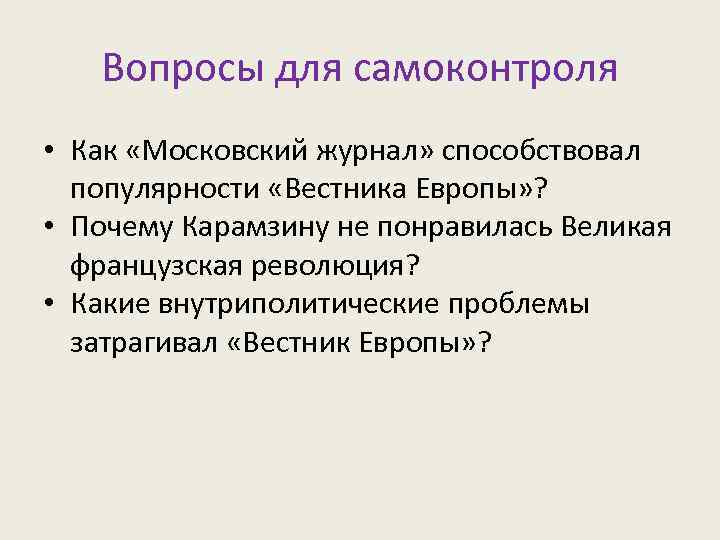 Вопросы для самоконтроля

• Как «Московский журнал» способствовал популярности «Вестника Европы»?
• Почему Карамзину не понравилась Великая французская революция?
• Какие внутриполитические проблемы затрагивал «Вестник Европы»?